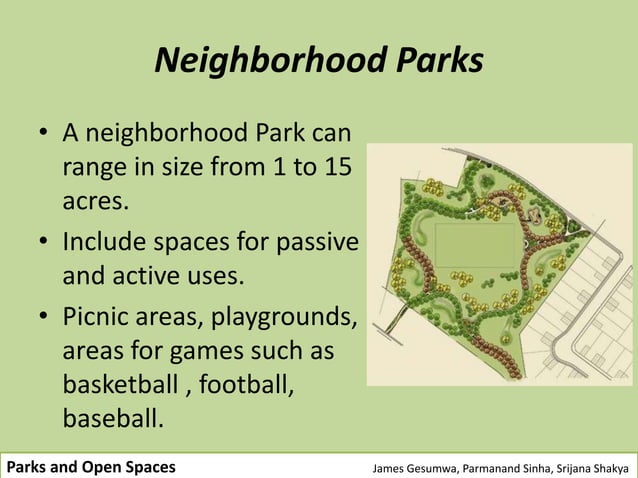 Neighborhood Parks

• A neighborhood Park can range in size from 1 to 15 acres.

• Include spaces for passive and active uses.

• Picnic areas, playgrounds, areas for games such as basketball , football, baseball.

Parks and Open Spaces

James Gesumwa, Parmanand Sinha, Srijana Shakya